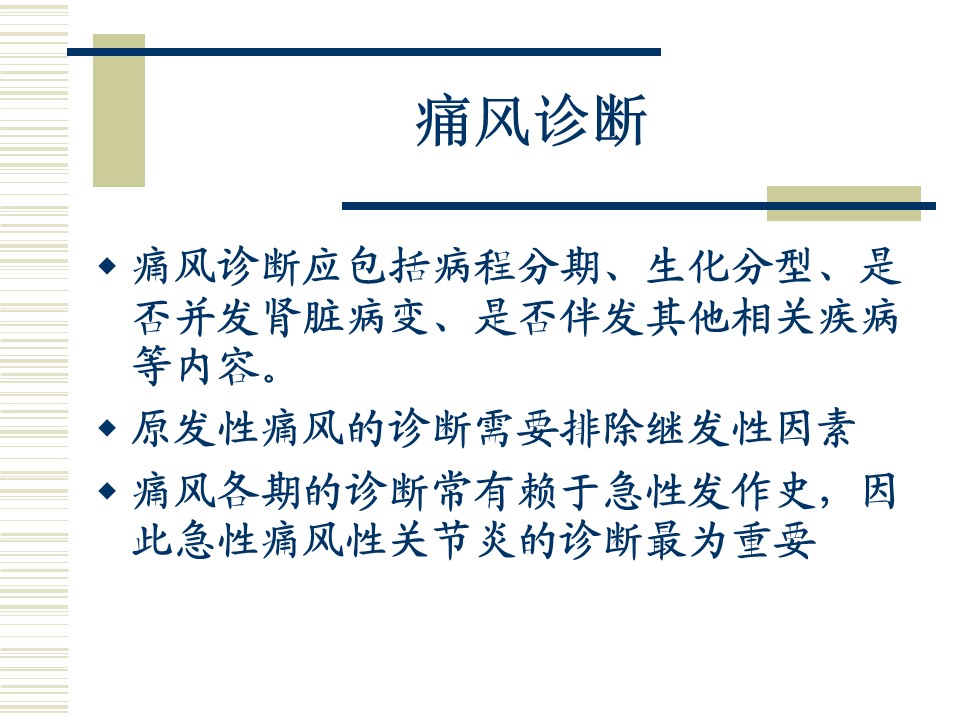 痛风诊断

◆ 痛风诊断应包括病程分期、生化分型、是否并发肾脏病变、是否伴发其他相关疾病等内容。

◆ 原发性痛风的诊断需要排除继发性因素

◆ 痛风各期的诊断常有赖于急性发作史，因此急性痛风性关节炎的诊断最为重要